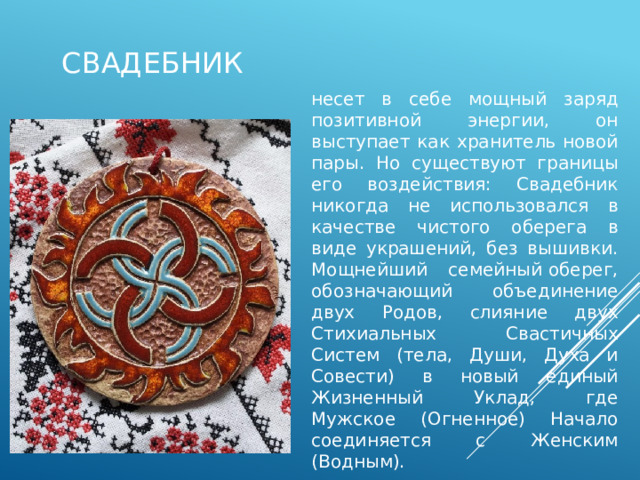 СВАДЕБНИК

несет в себе мощный заряд позитивной энергии, он выступает как хранитель новой пары. Но существуют границы его воздействия: Свадебник никогда не использовался в качестве чистого оберега в виде украшений, без вышивки. Мощнейший семейный оберег, обозначающий объединение двух Родов, слияние двух Стихиальных Свастичных Систем (тела, Души, Духа и Совести) в новый единый Жизненный Уклад, где Мужское (Огненное) Начало соединяется с Женским (Водным).